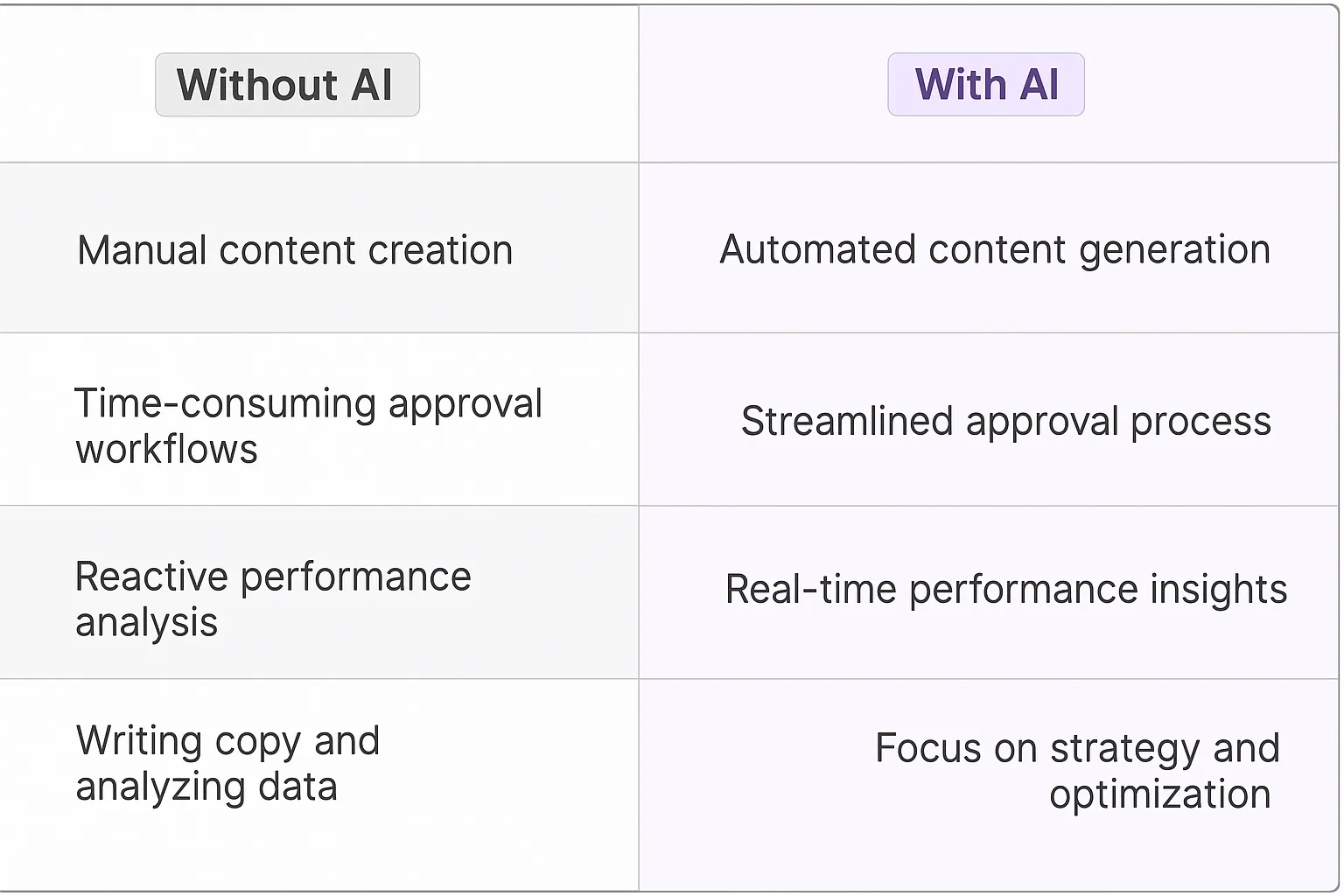 | Without AI | With AI |
|---|---|
| Manual content creation | Automated content generation |
| Time-consuming approval workflows | Streamlined approval process |
| Reactive performance analysis | Real-time performance insights |
| Writing copy and analyzing data | Focus on strategy and optimization |